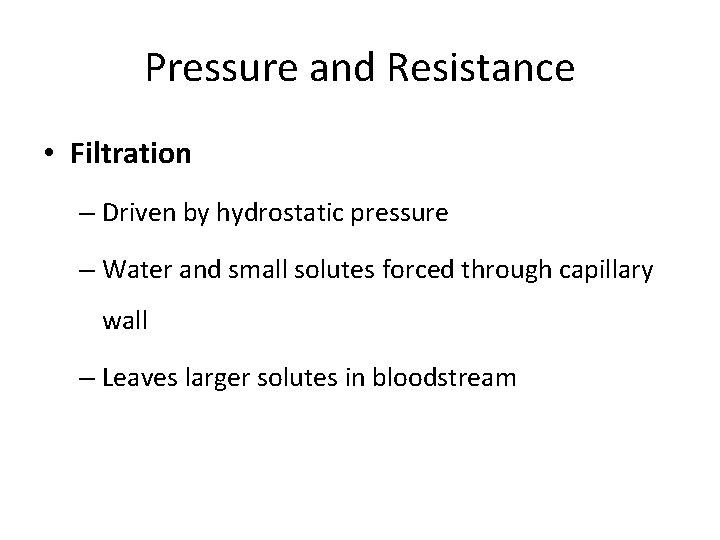 Pressure and Resistance

• Filtration

– Driven by hydrostatic pressure

– Water and small solutes forced through capillary wall

– Leaves larger solutes in bloodstream